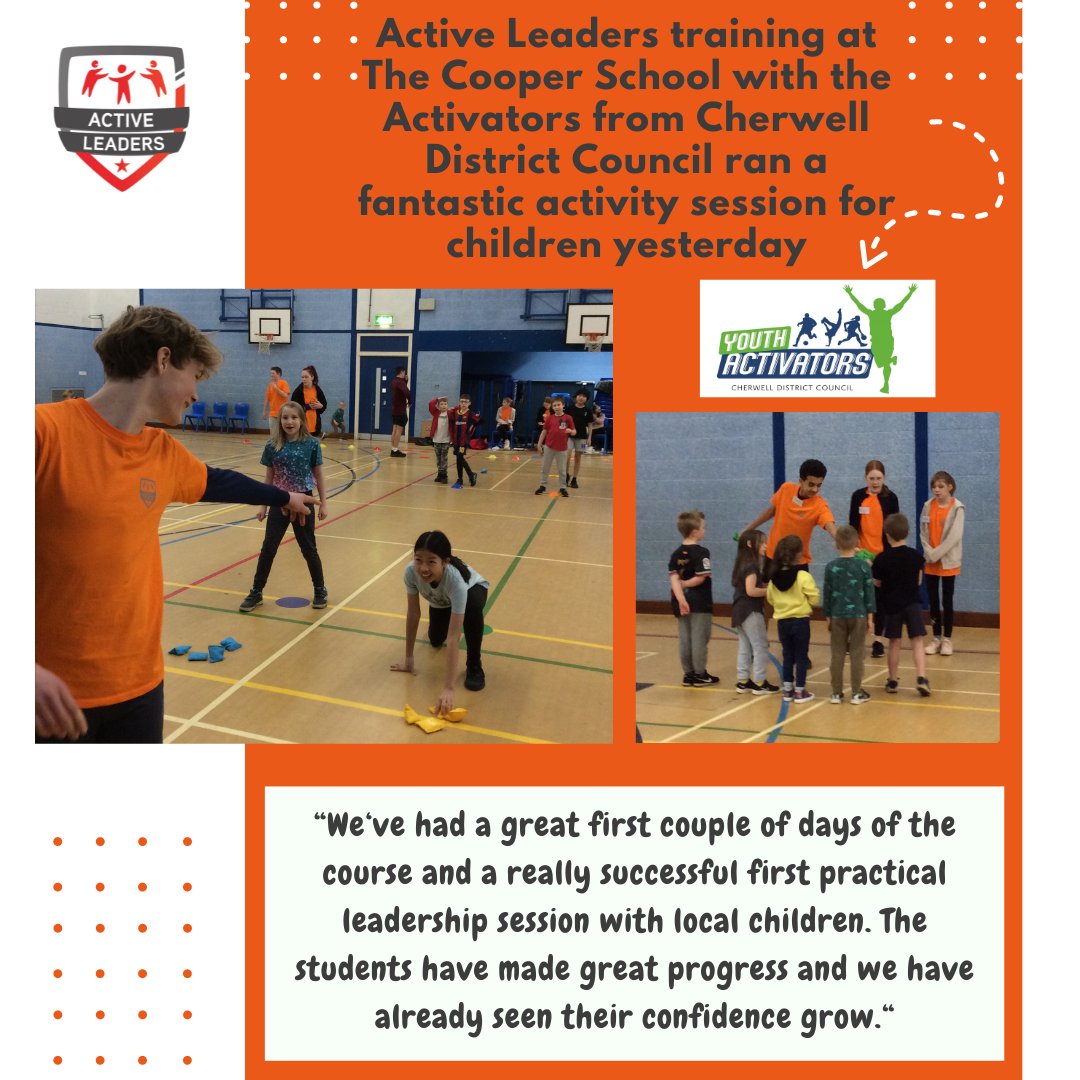 ACTIVE LEADERS

Active Leaders training at The Cooper School with the Activators from Cherwell District Council ran a fantastic activity session for children yesterday

YOUTH ACTIVATORS
CHERWELL DISTRICT COUNCIL

“We‘ve had a great first couple of days of the course and a really successful first practical leadership session with local children. The students have made great progress and we have already seen their confidence grow.“